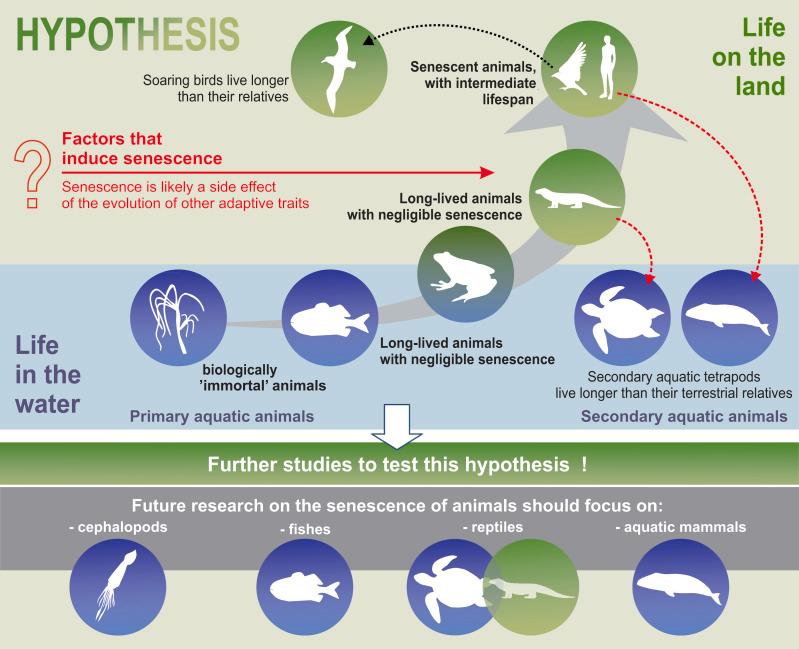 HYPOTHESIS

Life on the land

Soaring birds live longer than their relatives

Senescent animals, with intermediate lifespan

?

Factors that induce senescence

Senescence is likely a side effect of the evolution of other adaptive traits

Long-lived animals with negligible senescence

Life in the water

biologically 'immortal' animals

Long-lived animals with negligible senescence

Secondary aquatic tetrapods live longer than their terrestrial relatives

Primary aquatic animals

Secondary aquatic animals

Further studies to test this hypothesis !

Future research on the senescence of animals should focus on:

- cephalopods

- fishes

- reptiles

- aquatic mammals